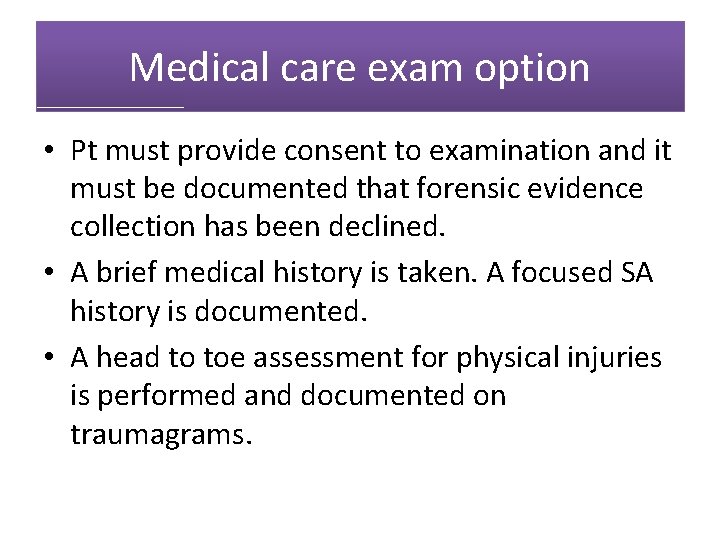 Medical care exam option

• Pt must provide consent to examination and it must be documented that forensic evidence collection has been declined.

• A brief medical history is taken. A focused SA history is documented.

• A head to toe assessment for physical injuries is performed and documented on traumagrams.